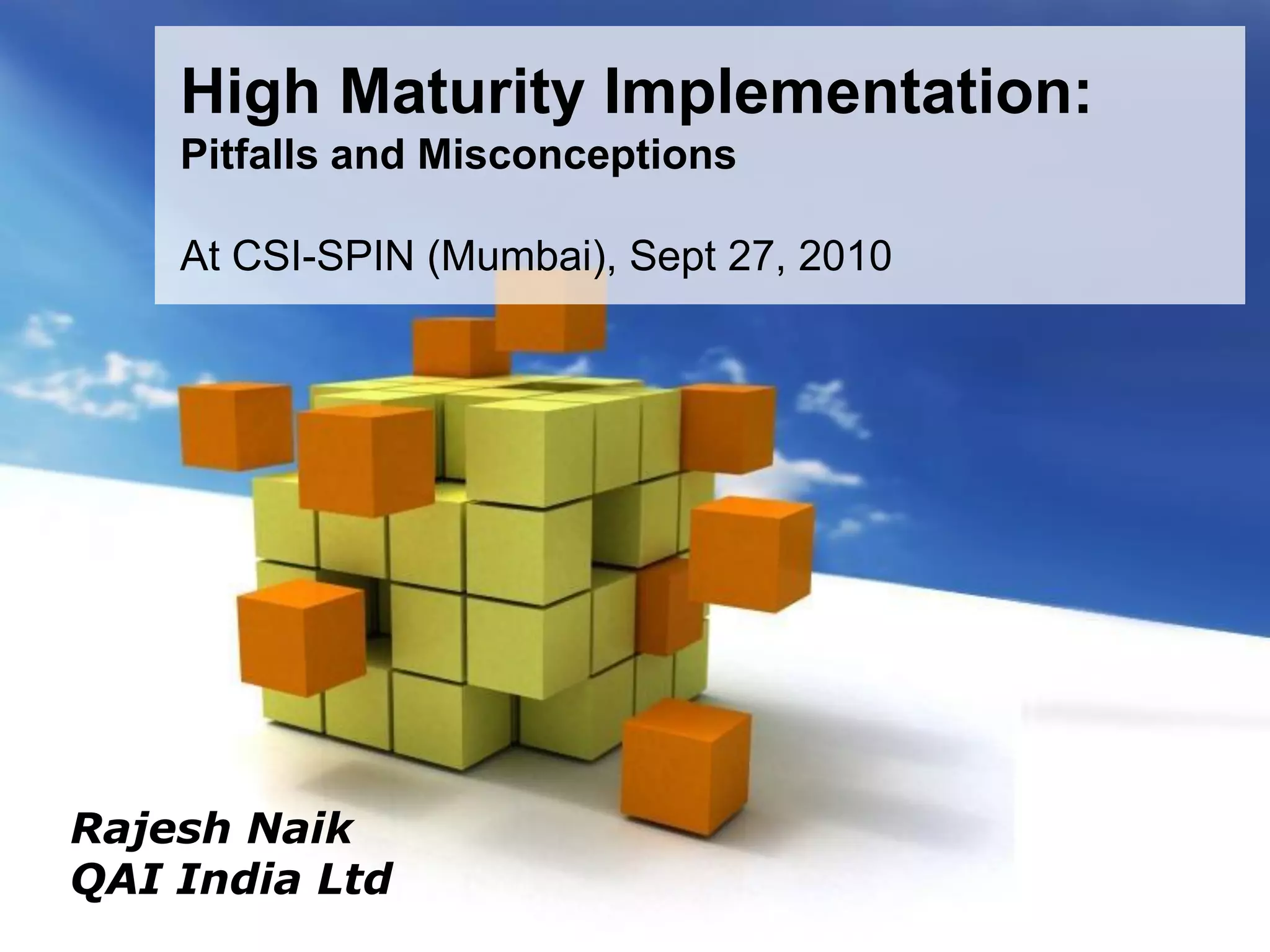 High Maturity Implementation:
Pitfalls and Misconceptions

At CSI-SPIN (Mumbai), Sept 27, 2010

Rajesh Naik
QAI India Ltd